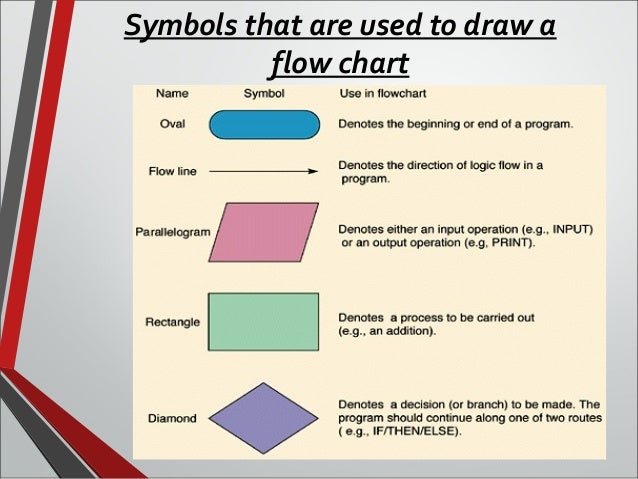 Symbols that are used to draw a flow chart

| Name | Symbol | Use in flowchart |
|---|---|---|
| Oval | | Denotes the beginning or end of a program. |
| Flow line | | Denotes the direction of logic flow in a program. |
| Parallelogram | | Denotes either an input operation (e.g., INPUT) or an output operation (e.g, PRINT). |
| Rectangle | | Denotes a process to be carried out (e.g., an addition). |
| Diamond | | Denotes a decision (or branch) to be made. The program should continue along one of two routes ( e.g., IF/THEN/ELSE). |